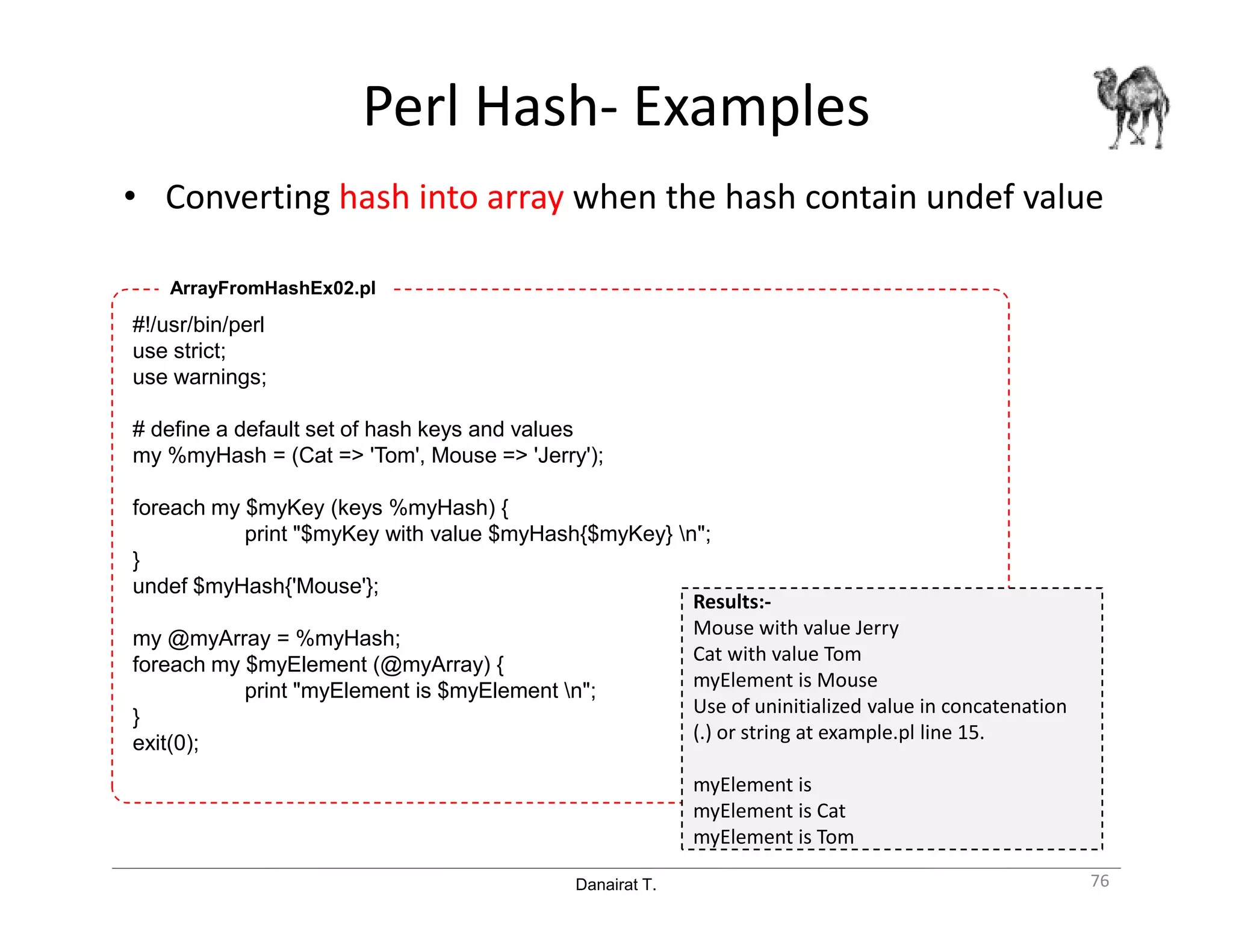 Perl Hash- Examples

• Converting hash into array when the hash contain undef value

ArrayFromHashEx02.pl

#!/usr/bin/perl
use strict;
use warnings;

# define a default set of hash keys and values
my %myHash = (Cat => 'Tom', Mouse => 'Jerry');

foreach my $myKey (keys %myHash) {
print "$myKey with value $myHash{$myKey} \n";
}
undef $myHash{'Mouse'};

my @myArray = %myHash;
foreach my $myElement (@myArray) {
print "myElement is $myElement \n";
}
exit(0);

Results:-
Mouse with value Jerry
Cat with value Tom
myElement is Mouse
Use of uninitialized value in concatenation (.) or string at example.pl line 15.

myElement is
myElement is Cat
myElement is Tom

Danairat T.

76